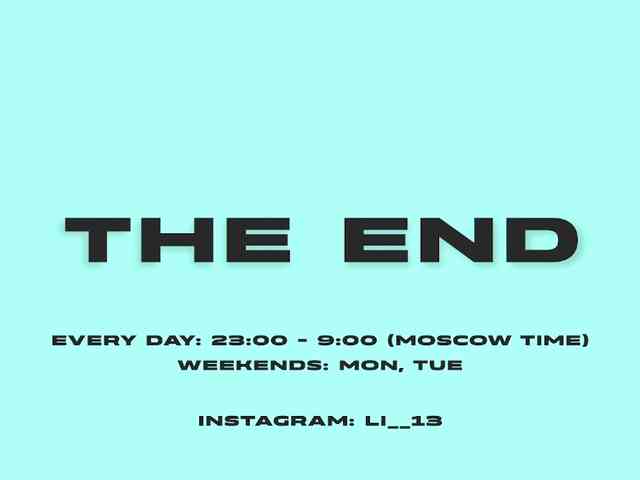 THE END

EVERY DAY: 23:00 - 9:00 (MOSCOW TIME)
WEEKENDS: MON, TUE

INSTAGRAM: LI__13